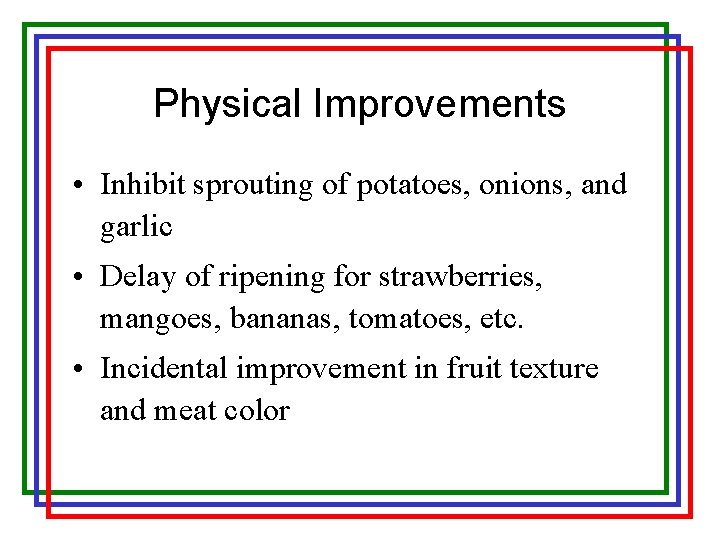 Physical Improvements

• Inhibit sprouting of potatoes, onions, and garlic

• Delay of ripening for strawberries, mangoes, bananas, tomatoes, etc.

• Incidental improvement in fruit texture and meat color